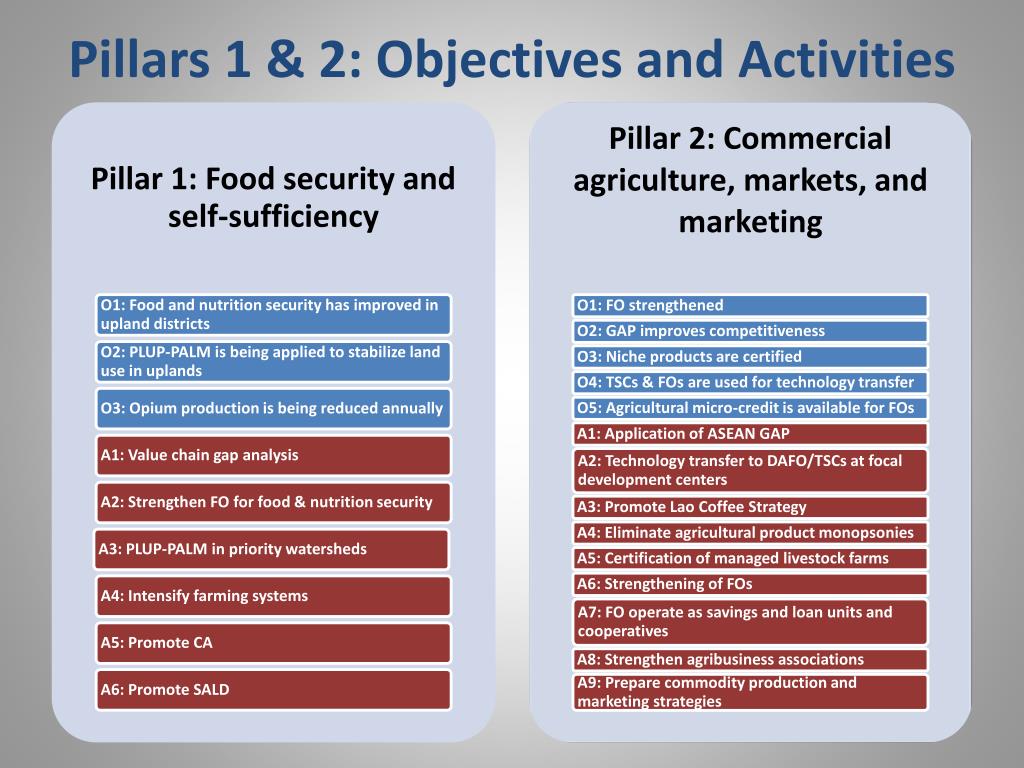 Pillars 1 & 2: Objectives and Activities

Pillar 1: Food security and self-sufficiency

O1: Food and nutrition security has improved in upland districts

O2: PLUP-PALM is being applied to stabilize land use in uplands

O3: Opium production is being reduced annually

A1: Value chain gap analysis

A2: Strengthen FO for food & nutrition security

A3: PLUP-PALM in priority watersheds

A4: Intensify farming systems

A5: Promote CA

A6: Promote SALD

Pillar 2: Commercial agriculture, markets, and marketing

O1: FO strengthened

O2: GAP improves competitiveness

O3: Niche products are certified

O4: TSCs & FOs are used for technology transfer

O5: Agricultural micro-credit is available for FOs

A1: Application of ASEAN GAP

A2: Technology transfer to DAFO/TSCs at focal development centers

A3: Promote Lao Coffee Strategy

A4: Eliminate agricultural product monopsonies

A5: Certification of managed livestock farms

A6: Strengthening of FOs

A7: FO operate as savings and loan units and cooperatives

A8: Strengthen agribusiness associations

A9: Prepare commodity production and marketing strategies